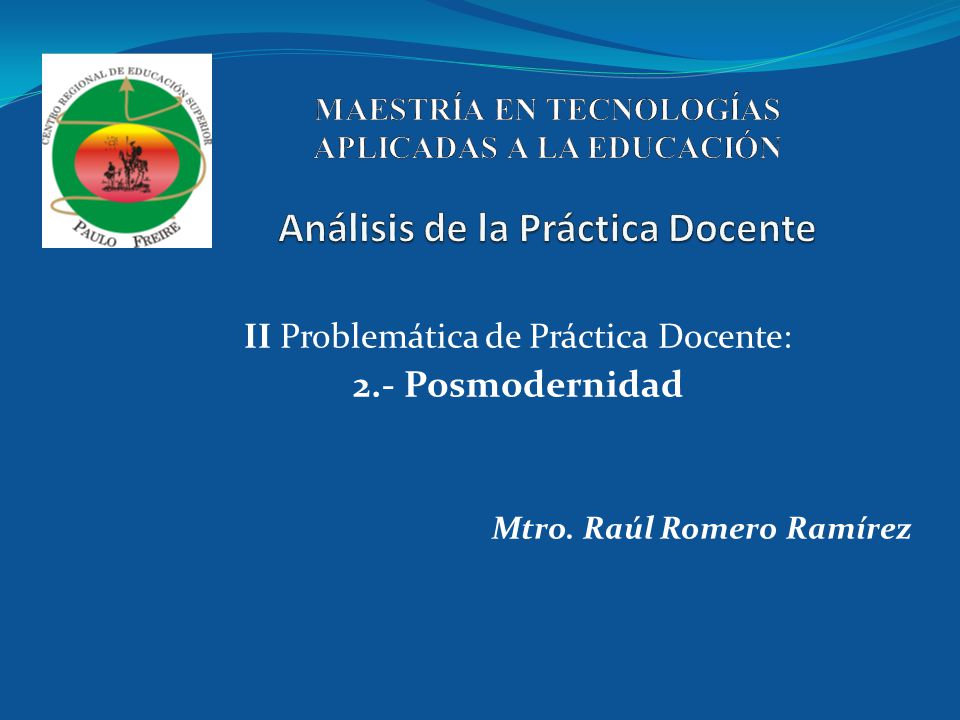 CENTRO REGIONAL DE EDUCACIÓN SUPERIOR
PAULO FREIRE

MAESTRÍA EN TECNOLOGÍAS APLICADAS A LA EDUCACIÓN

Análisis de la Práctica Docente

II Problemática de Práctica Docente:
2.- Posmodernidad

Mtro. Raúl Romero Ramírez